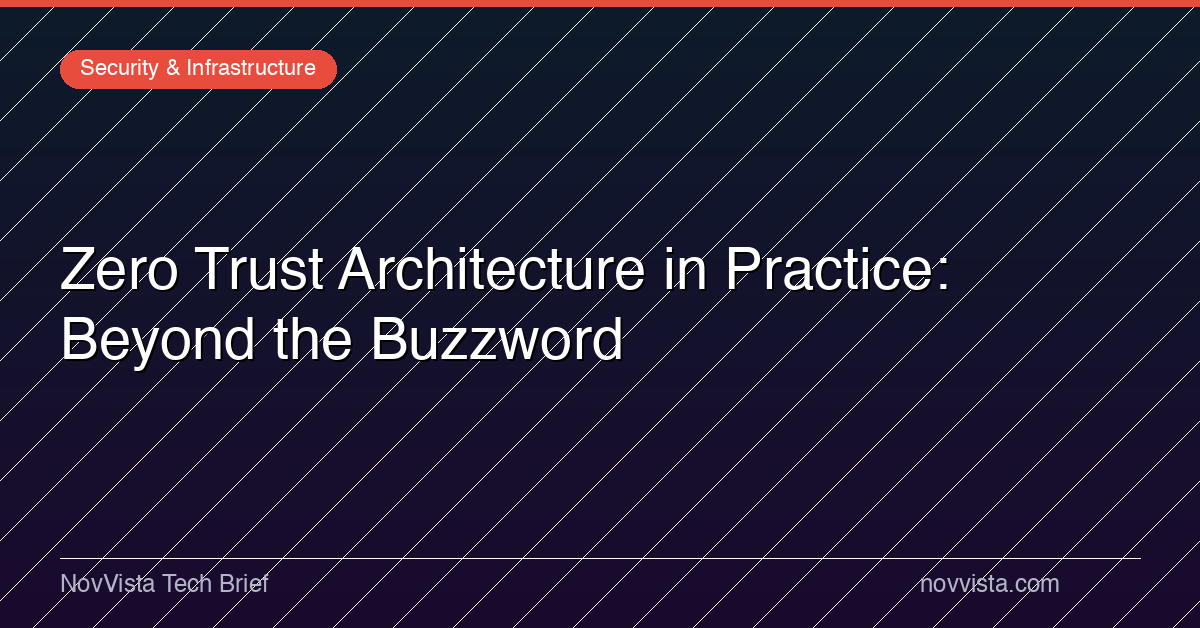 Security & Infrastructure

Zero Trust Architecture in Practice: Beyond the Buzzword

NovVista Tech Brief

novvista.com